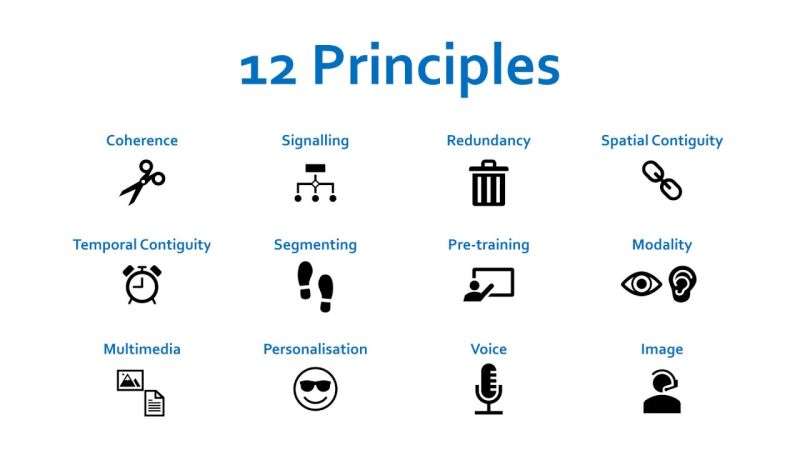 12 Principles

Coherence

Signalling

Redundancy

Spatial Contiguity

Temporal Contiguity

Segmenting

Pre-training

Modality

Multimedia

Personalisation

Voice

Image